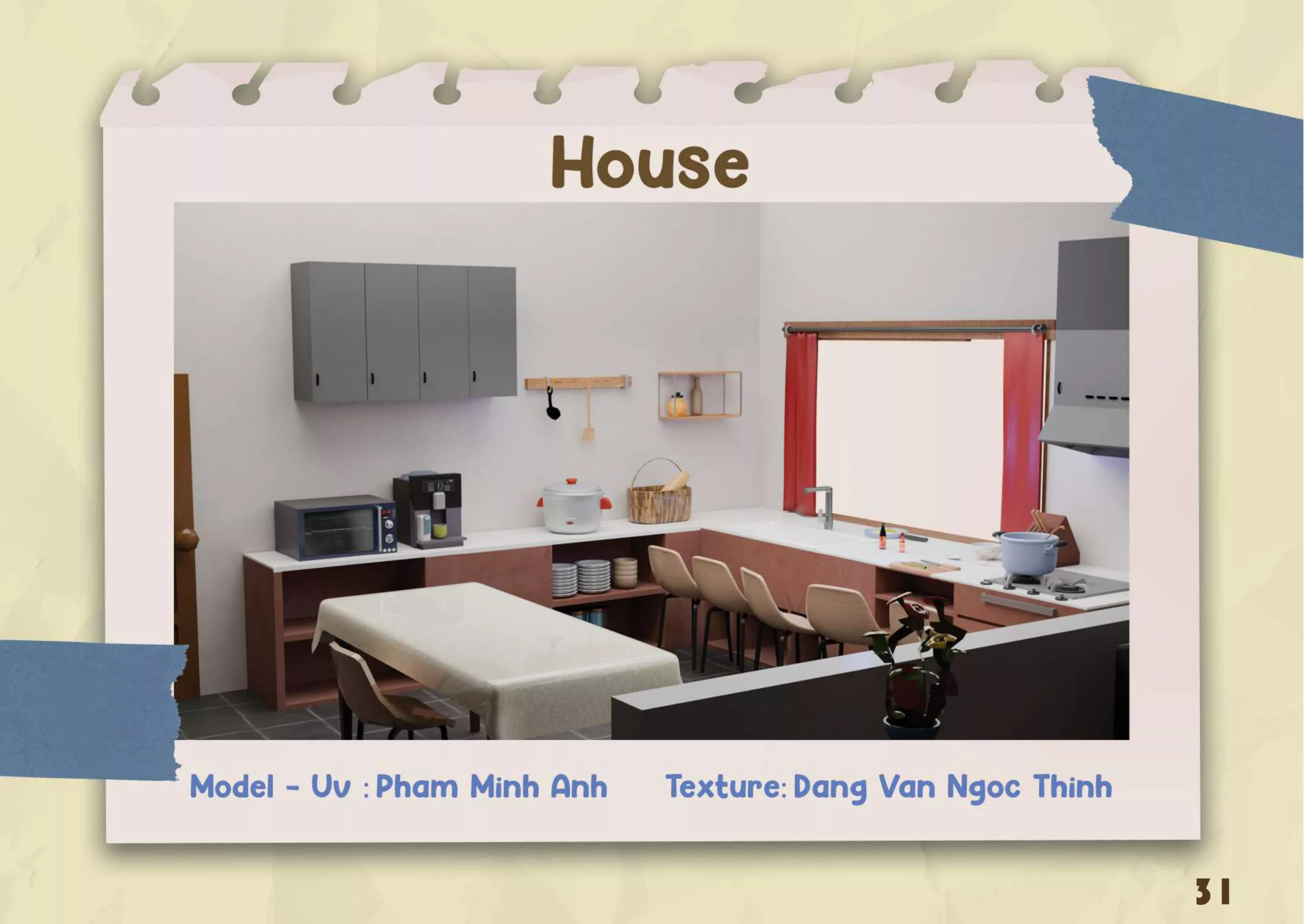 House

Model - Uv : Pham Minh Anh     Texture: Dang Van Ngoc Thinh

31